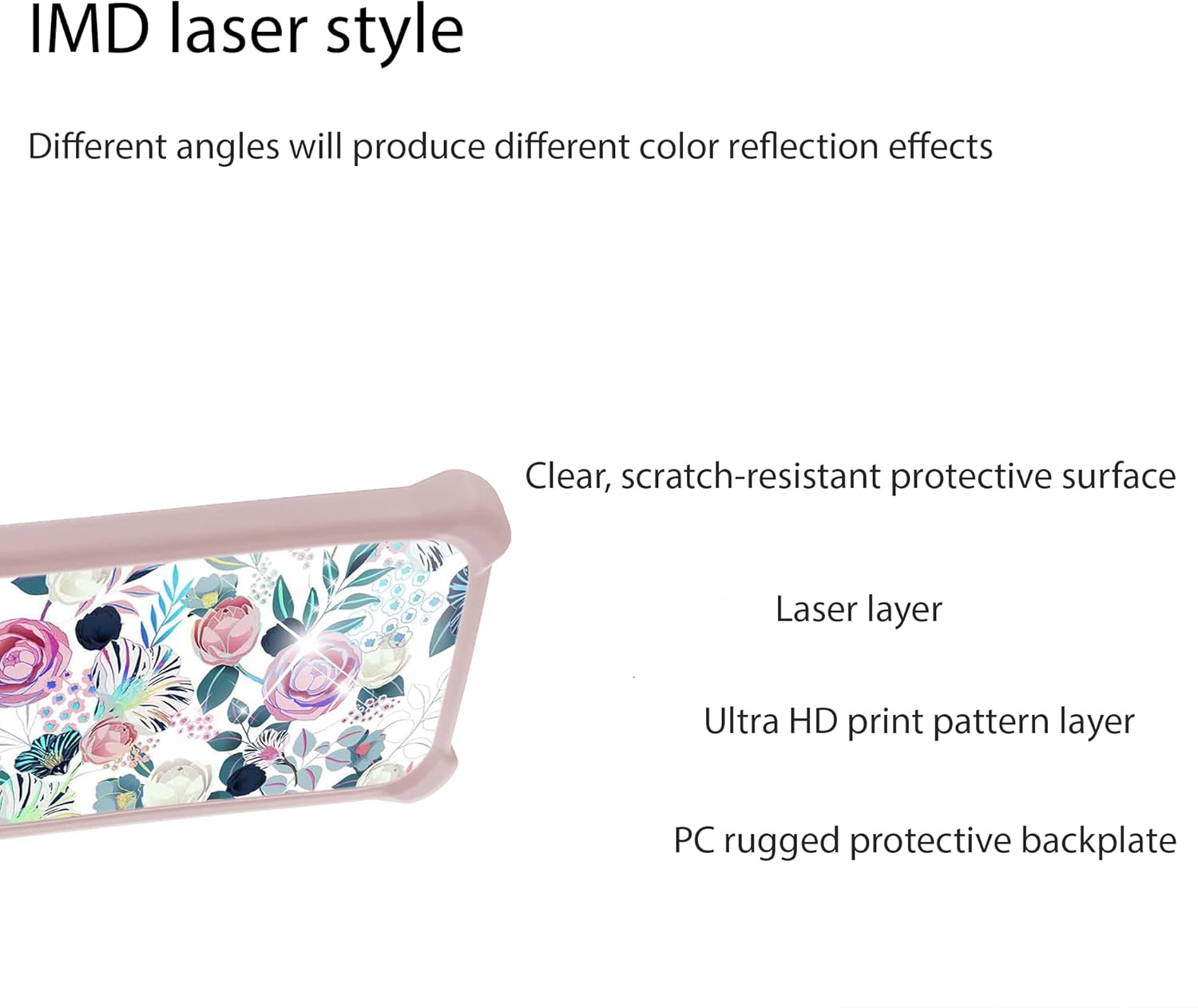 IMD laser style

Different angles will produce different color reflection effects

Clear, scratch-resistant protective surface

Laser layer

Ultra HD print pattern layer

PC rugged protective backplate